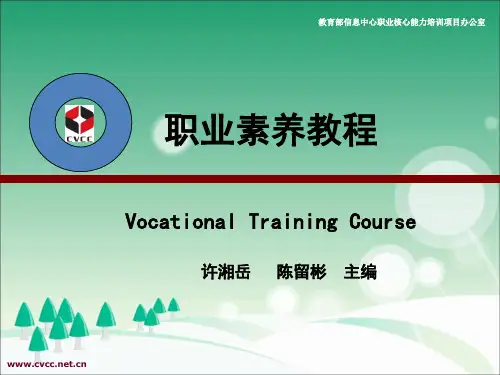 教育部信息中心职业核心能力培训项目办公室

CVCC

职业素养教程

Vocational Training Course

许湘岳　陈留彬　主编

www.cvcc.net.cn